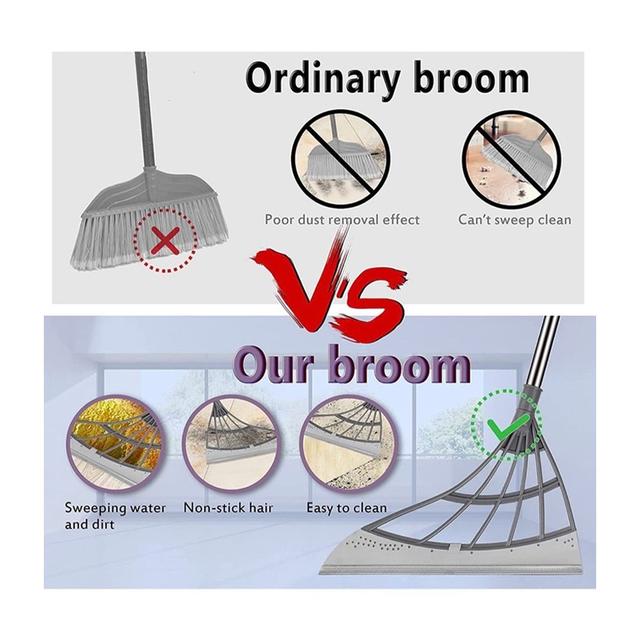 Ordinary broom

Poor dust removal effect

Can't sweep clean

VS

Our broom

Sweeping water and dirt

Non-stick hair

Easy to clean